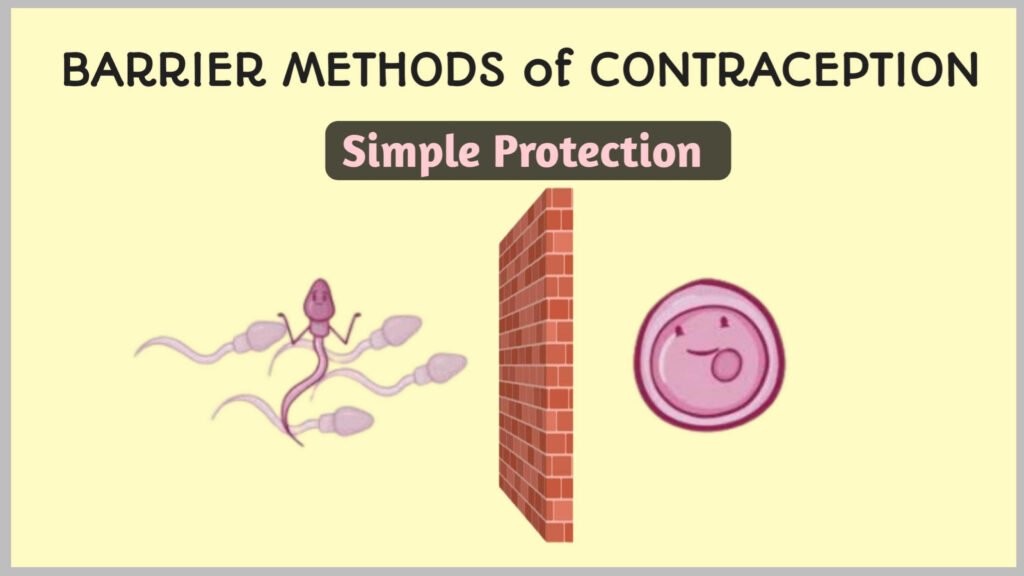 BARRIER METHODS of CONTRACEPTION

Simple Protection